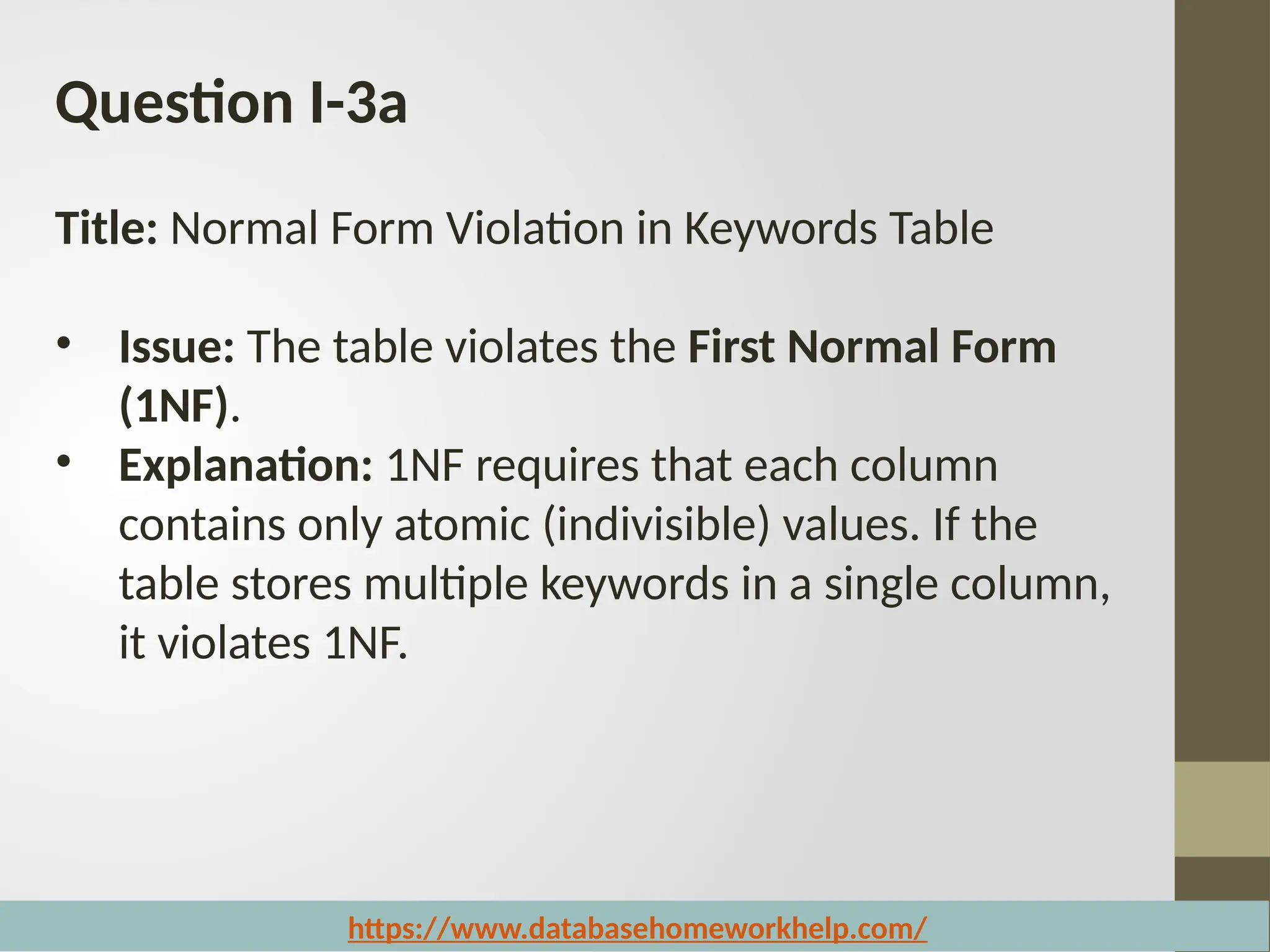 Question I-3a

Title: Normal Form Violation in Keywords Table

• Issue: The table violates the First Normal Form (1NF).
• Explanation: 1NF requires that each column contains only atomic (indivisible) values. If the table stores multiple keywords in a single column, it violates 1NF.

https://www.databasehomeworkhelp.com/